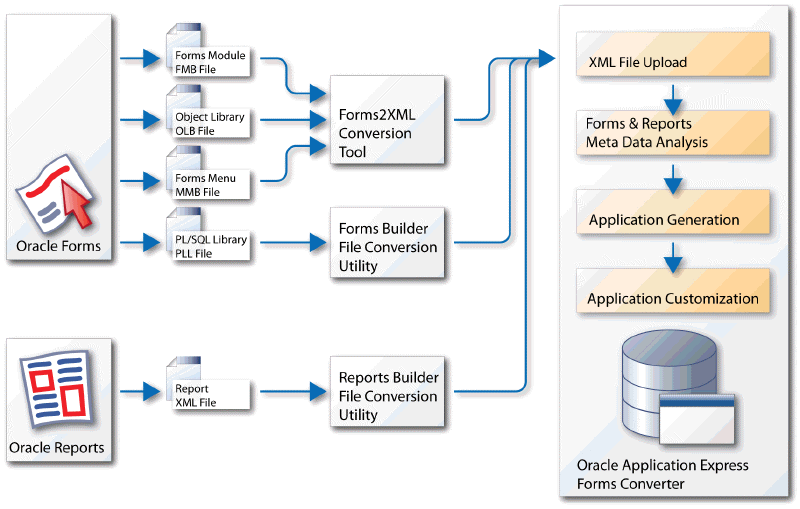 Oracle Forms

Forms Module
FMB File

Object Library
OLB File

Forms Menu
MMB File

PL/SQL Library
PLL File

Forms2XML
Conversion
Tool

Forms Builder
File Conversion
Utility

Oracle Reports

Report
XML File

Reports Builder
File Conversion
Utility

XML File Upload

Forms & Reports
Meta Data Analysis

Application Generation

Application Customization

Oracle Application Express
Forms Converter